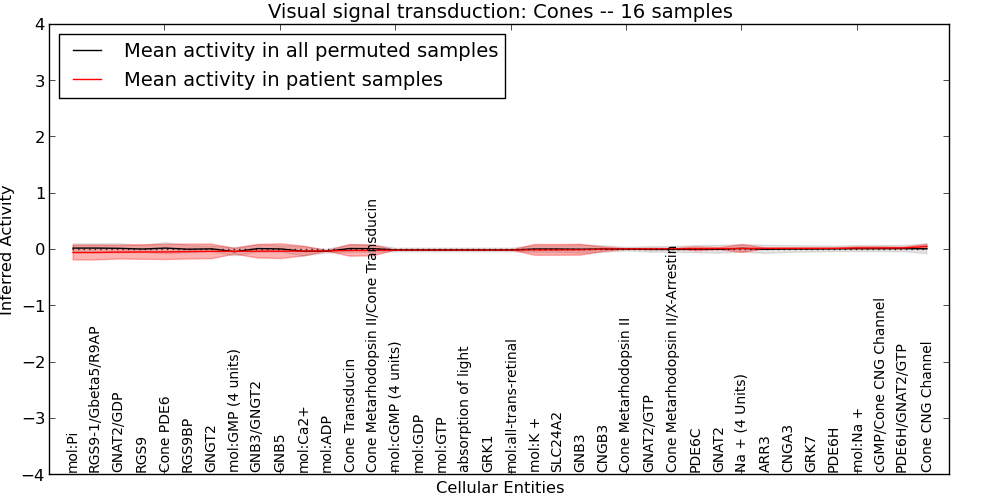 Visual signal transduction: Cones -- 16 samples

Mean activity in all permuted samples
Mean activity in patient samples

Inferred Activity

4
3
2
1
0
−1
−2
−3
−4

mol:Pi
RGS9-1/Gbeta5/R9AP
GNAT2/GDP
RGS9
Cone PDE6
RGS9BP
GNGT2
mol:GMP (4 units)
GNB3/GNGT2
GNB5
mol:Ca2+
mol:ADP
Cone Transducin
Cone Metarhodopsin II/Cone Transducin
mol:cGMP (4 units)
mol:GDP
mol:GTP
absorption of light
GRK1
mol:all-trans-retinal
mol:K +
SLC24A2
GNB3
CNGB3
Cone Metarhodopsin II
GNAT2/GTP
Cone Metarhodopsin II/X-Arrestin
PDE6C
GNAT2
Na + (4 Units)
ARR3
CNGA3
GRK7
PDE6H
mol:Na +
cGMP/Cone CNG Channel
PDE6H/GNAT2/GTP
Cone CNG Channel

Cellular Entities